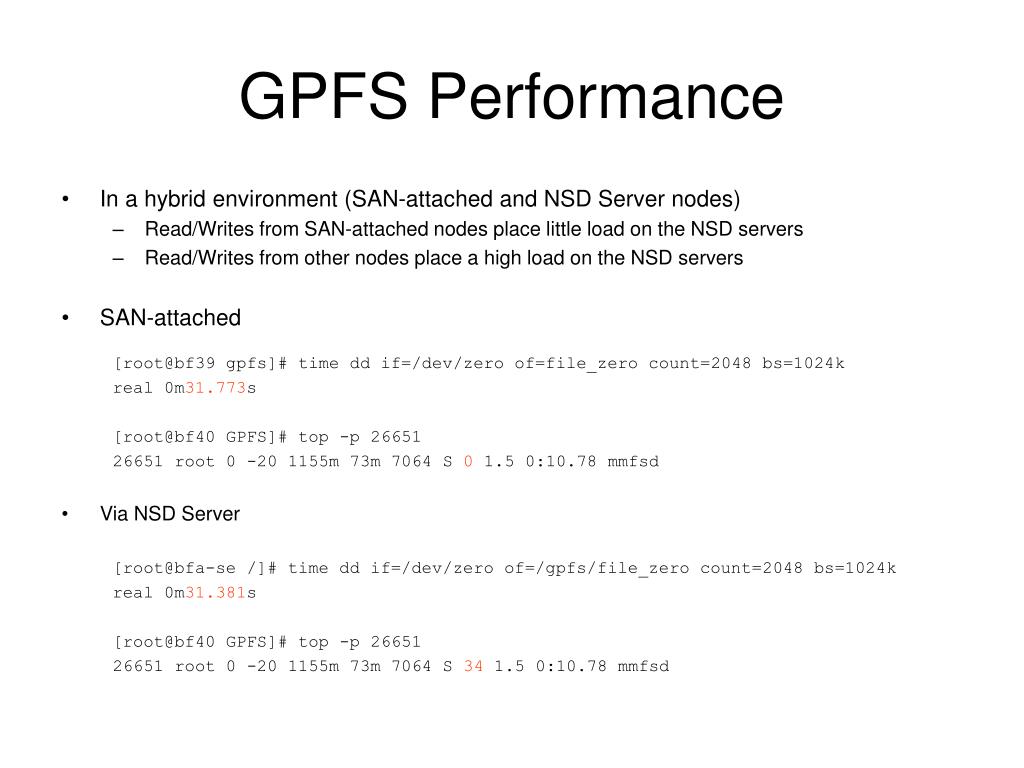 GPFS Performance

• In a hybrid environment (SAN-attached and NSD Server nodes)
– Read/Writes from SAN-attached nodes place little load on the NSD servers
– Read/Writes from other nodes place a high load on the NSD servers

• SAN-attached

[root@bf39 gpfs]# time dd if=/dev/zero of=file_zero count=2048 bs=1024k
real 0m31.773s

[root@bf40 GPFS]# top -p 26651
26651 root 0 -20 1155m 73m 7064 S 0 1.5 0:10.78 mmfsd

• Via NSD Server

[root@bfa-se /]# time dd if=/dev/zero of=/gpfs/file_zero count=2048 bs=1024k
real 0m31.381s

[root@bf40 GPFS]# top -p 26651
26651 root 0 -20 1155m 73m 7064 S 34 1.5 0:10.78 mmfsd